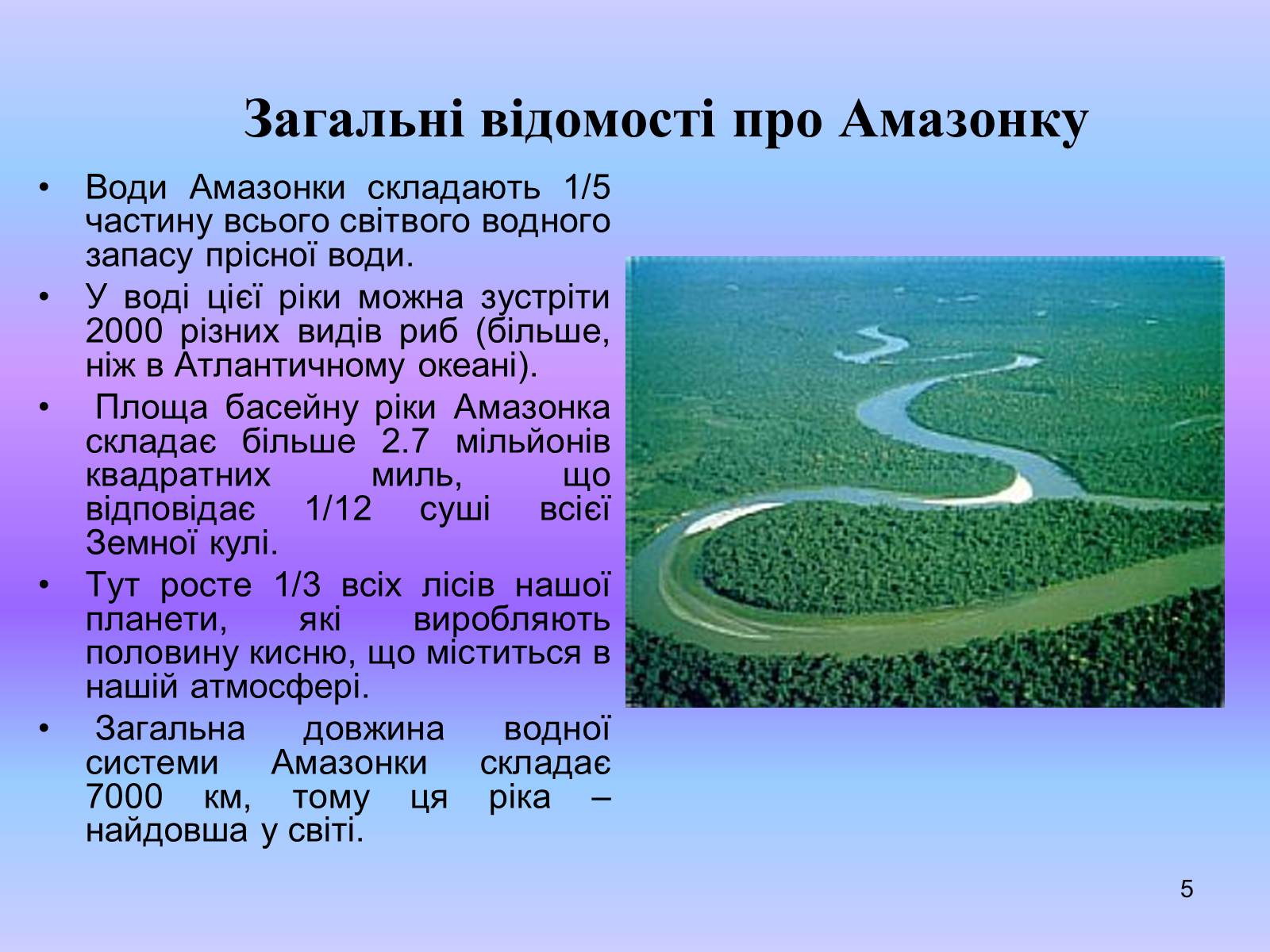 Загальні відомості про Амазонку

• Води Амазонки складають 1/5 частину всього світвого водного запасу прісної води.
• У воді цієї ріки можна зустріти 2000 різних видів риб (більше, ніж в Атлантичному океані).
• Площа басейну ріки Амазонка складає більше 2.7 мільйонів квадратних миль, що відповідає 1/12 суші всієї Земної кулі.
• Тут росте 1/3 всіх лісів нашої планети, які виробляють половину кисню, що міститься в нашій атмосфері.
• Загальна довжина водної системи Амазонки складає 7000 км, тому ця ріка – найдовша у світі.

5